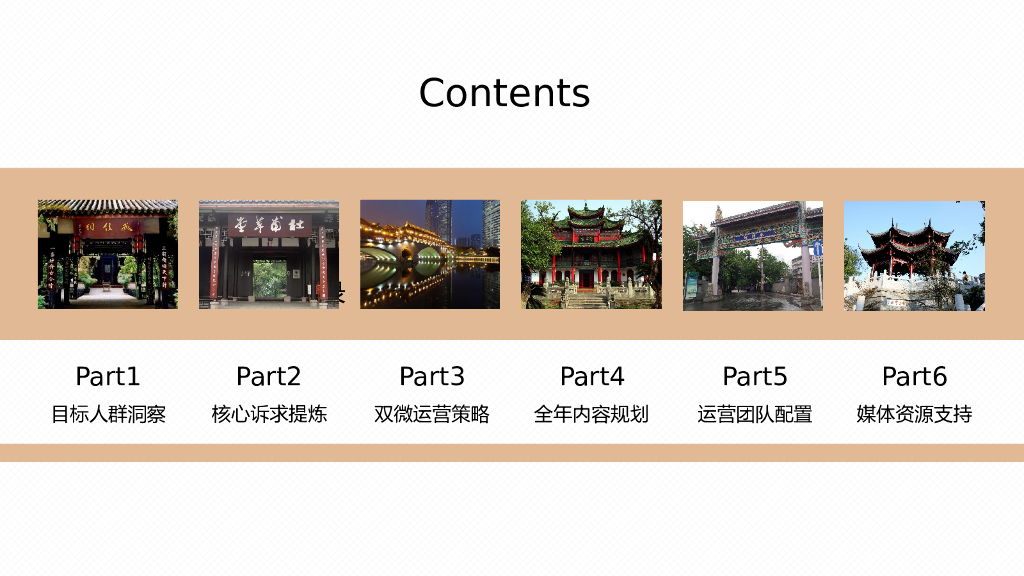 Contents

Part1
目标人群洞察

Part2
核心诉求提炼

Part3
双微运营策略

Part4
全年内容规划

Part5
运营团队配置

Part6
媒体资源支持